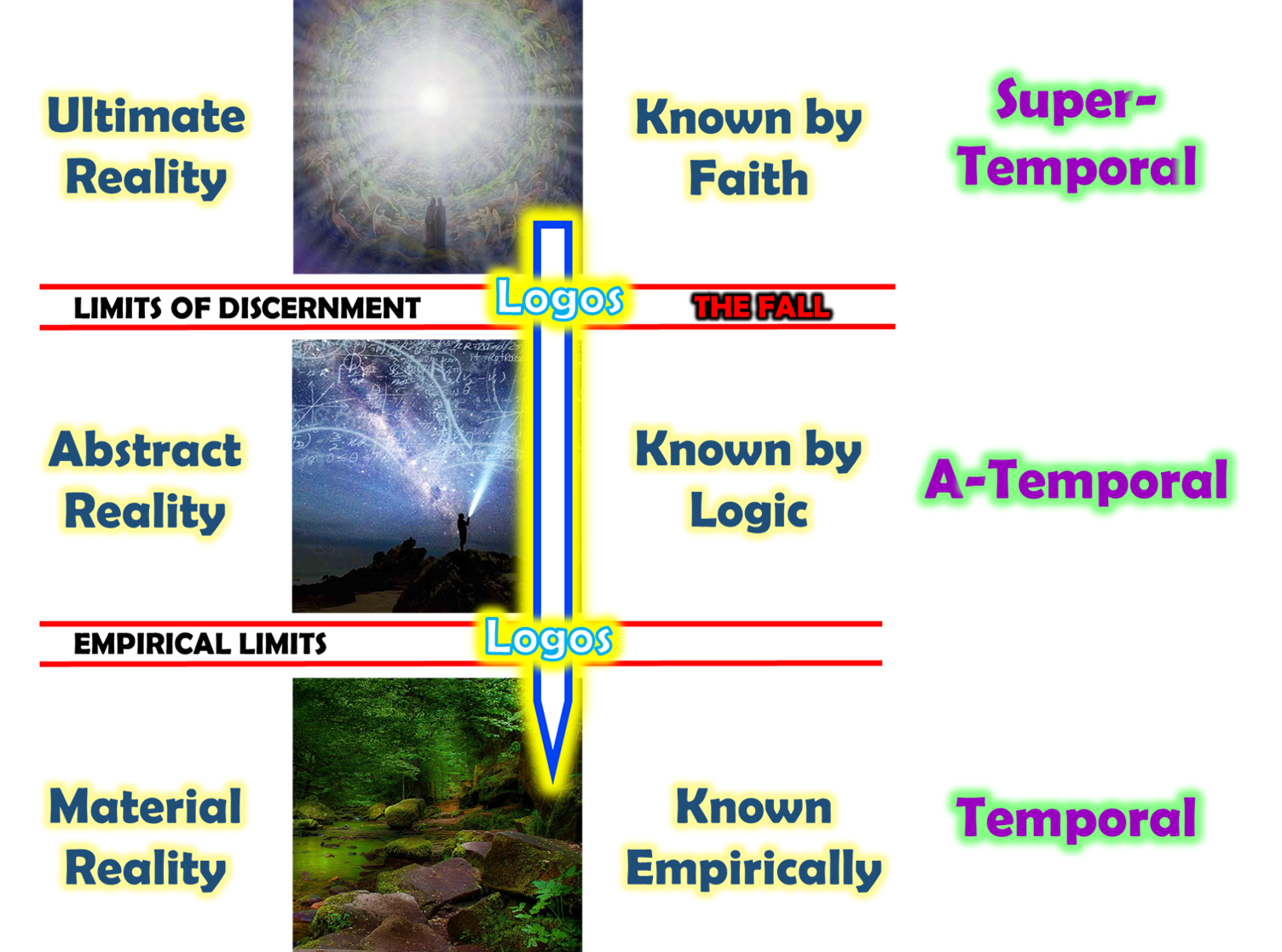 Ultimate Reality

Known by Faith

Super-Temporal

LIMITS OF DISCERNMENT

Logos

THE FALL

Abstract Reality

Known by Logic

A-Temporal

EMPIRICAL LIMITS

Logos

Material Reality

Known Empirically

Temporal